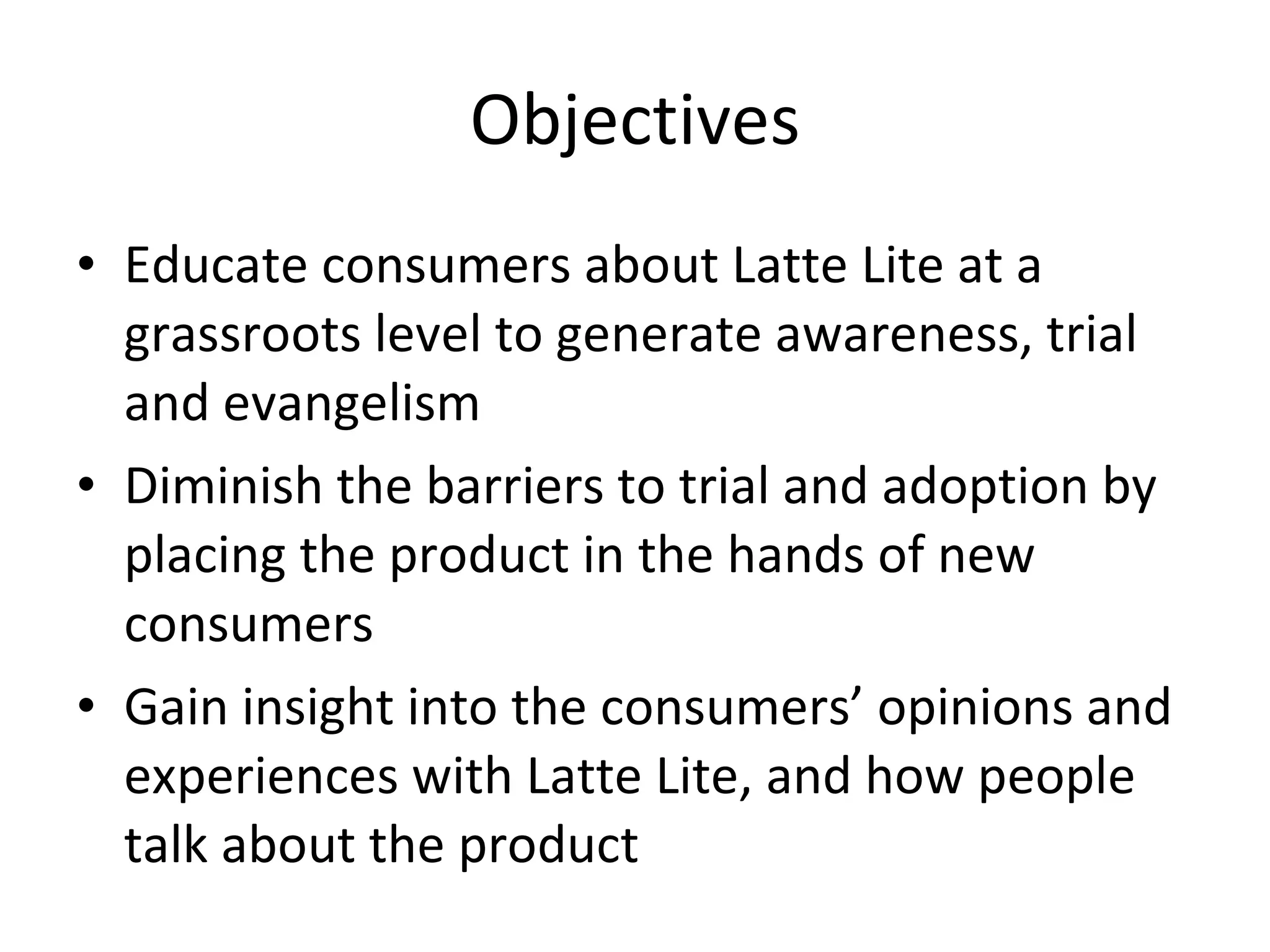 Objectives

• Educate consumers about Latte Lite at a grassroots level to generate awareness, trial and evangelism
• Diminish the barriers to trial and adoption by placing the product in the hands of new consumers
• Gain insight into the consumers’ opinions and experiences with Latte Lite, and how people talk about the product